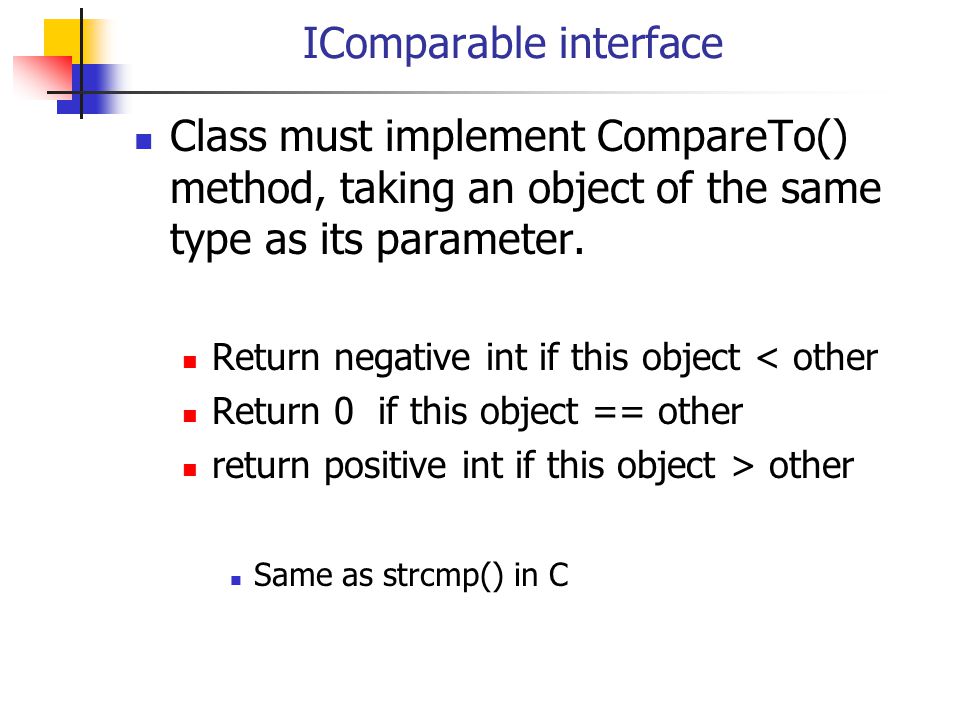 IComparable interface

Class must implement CompareTo() method, taking an object of the same type as its parameter.

Return negative int if this object < other

Return 0 if this object == other

return positive int if this object > other

Same as strcmp() in C